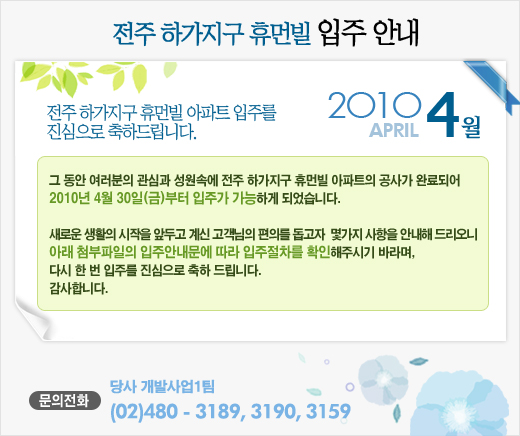 전주 하가지구 휴먼빌 입주 안내

전주 하가지구 휴먼빌 아파트 입주를 진심으로 축하드립니다.

2010 APRIL 4월

그 동안 여러분의 관심과 성원속에 전주 하가지구 휴먼빌 아파트의 공사가 완료되어 2010년 4월 30일(금)부터 입주가 가능하게 되었습니다.

새로운 생활의 시작을 앞두고 계신 고객님의 편의를 돕고자 몇가지 사항을 안내해 드리오니 아래 첨부파일의 입주안내문에 따라 입주절차를 확인해주시기 바라며,
다시 한 번 입주를 진심으로 축하 드립니다.
감사합니다.

문의전화 당사 개발사업1팀
(02)480 - 3189, 3190, 3159